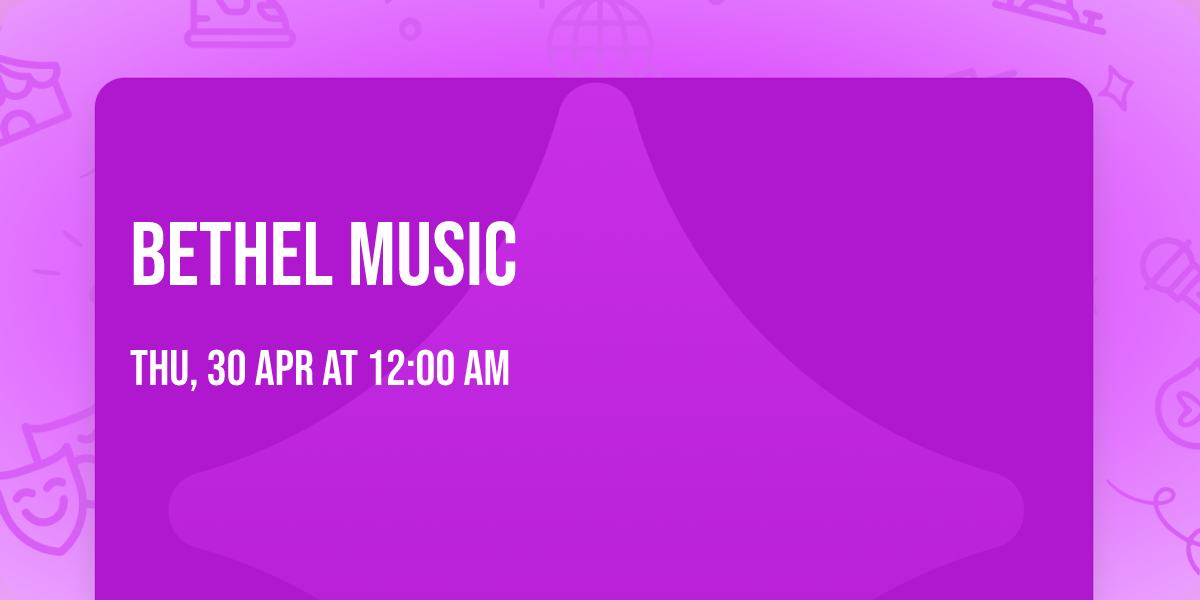 BETHEL MUSIC

THU, 30 APR AT 12:00 AM